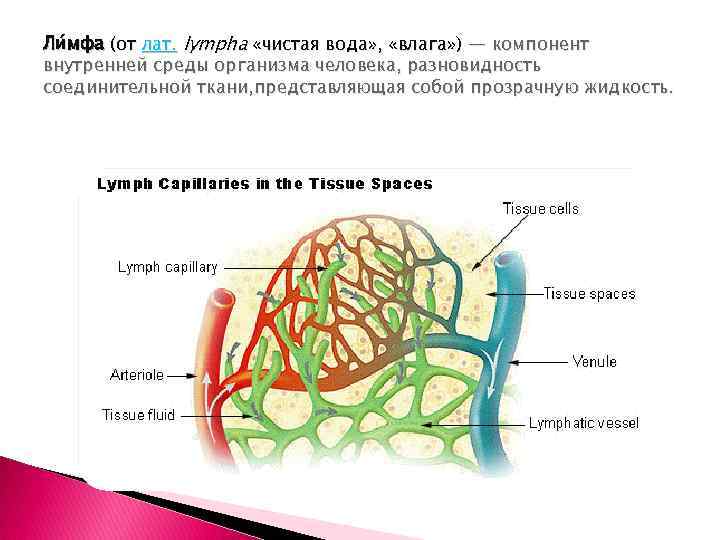 Ли́мфа (от лат. lympha «чистая вода», «влага») — компонент внутренней среды организма человека, разновидность соединительной ткани,представляющая собой прозрачную жидкость.

Lymph Capillaries in the Tissue Spaces

Tissue cells

Lymph capillary

Tissue spaces

Venule

Arteriole

Tissue fluid

Lymphatic vessel